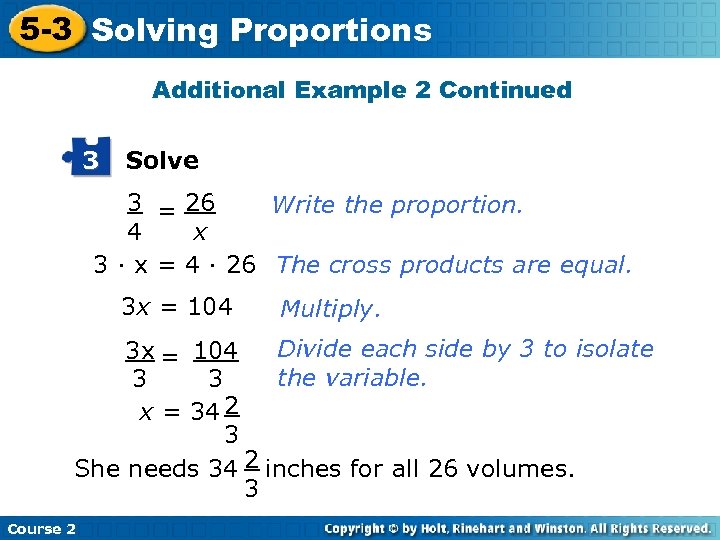 5-3 Solving Proportions

Additional Example 2 Continued

3 Solve

$\frac{3}{4} = \frac{26}{x}$ Write the proportion.

$3 \cdot x = 4 \cdot 26$ The cross products are equal.

$3x = 104$ Multiply.

$\frac{3x}{3} = \frac{104}{3}$ Divide each side by 3 to isolate the variable.

$x = 34\frac{2}{3}$

She needs $34\frac{2}{3}$ inches for all 26 volumes.

Course 2

Copyright © by Holt, Rinehart and Winston. All Rights Reserved.